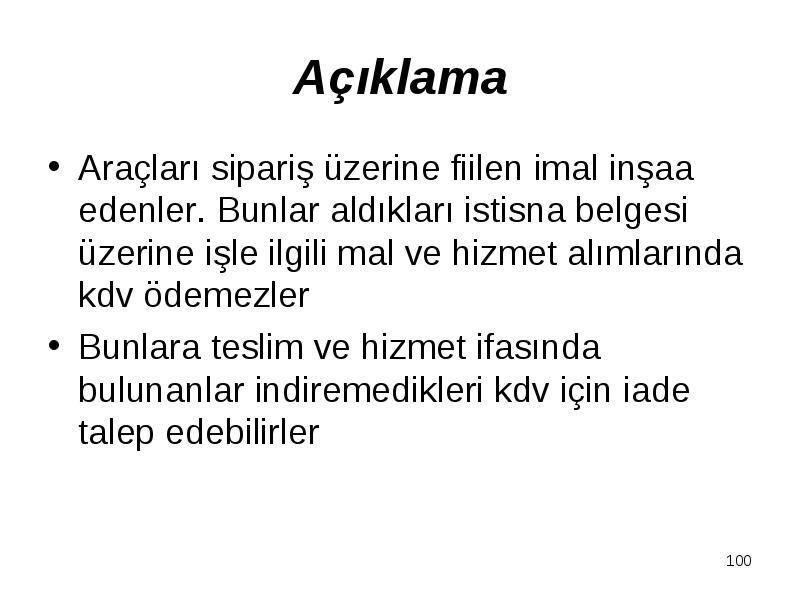 Açıklama

• Araçları sipariş üzerine fiilen imal inşaa edenler. Bunlar aldıkları istisna belgesi üzerine işle ilgili mal ve hizmet alımlarında kdv ödemezler

• Bunlara teslim ve hizmet ifasında bulunanlar indiremedikleri kdv için iade talep edebilirler

100